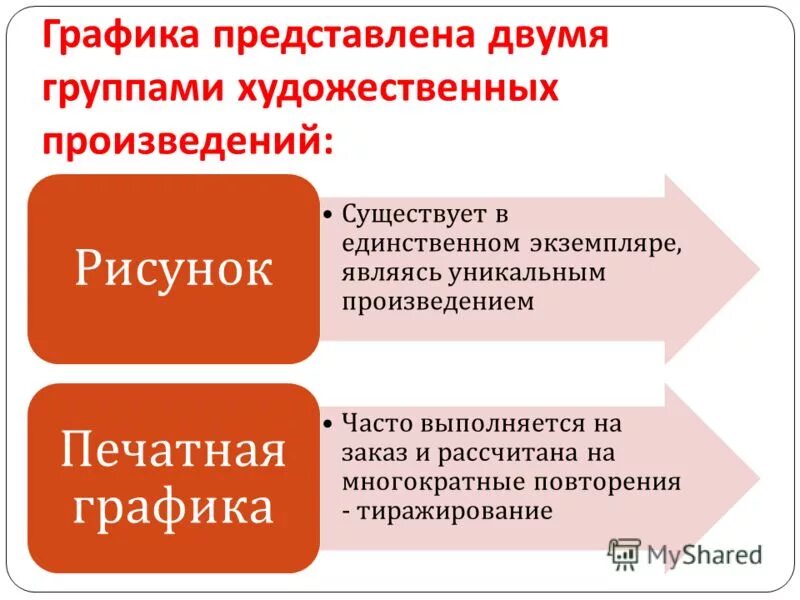 Графика представлена двумя группами художественных произведений:

Рисунок

• Существует в единственном экземпляре, являясь уникальным произведением

Печатная графика

• Часто выполняется на заказ и рассчитана на многократные повторения - тиражирование

MyShared